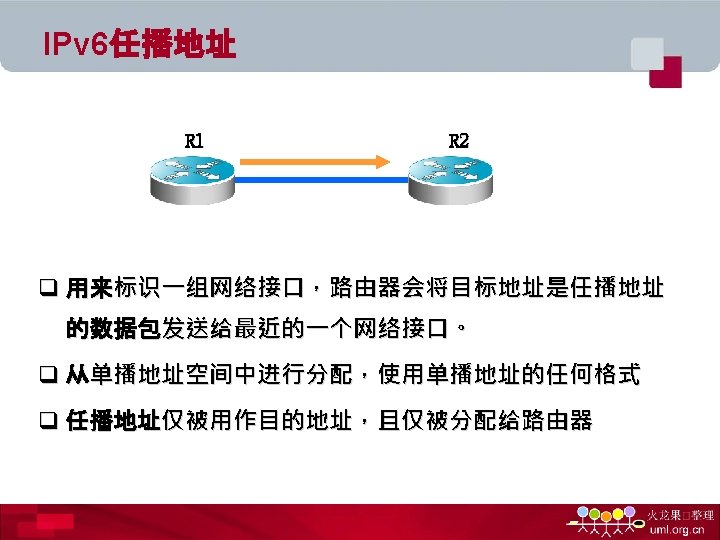 IPv6任播地址

R1

R2

❑ 用来标识一组网络接口，路由器会将目标地址是任播地址的数据包发送给最近的一个网络接口。

❑ 从单播地址空间中进行分配，使用单播地址的任何格式

❑ 任播地址仅被用作目的地址，且仅被分配给路由器

火龙果□整理
uml.org.cn